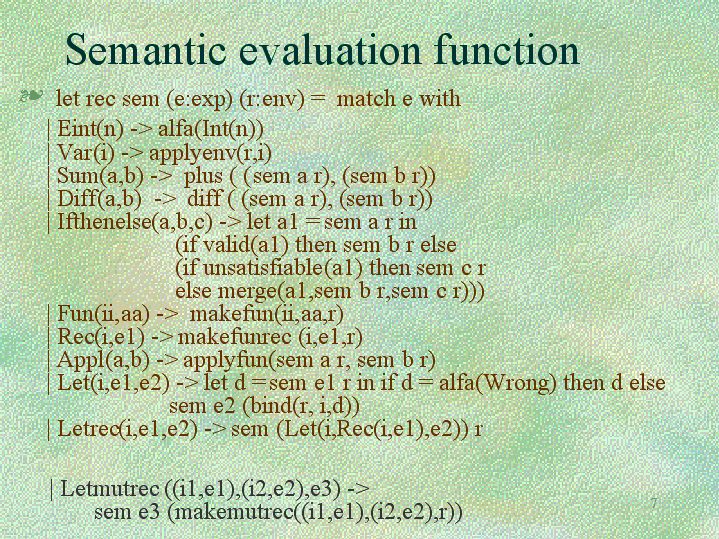 Semantic evaluation function

let rec sem (e:exp) (r:env) = match e with
| Eint(n) -> alfa(Int(n))
| Var(i) -> applyenv(r,i)
| Sum(a,b) -> plus ( (sem a r), (sem b r))
| Diff(a,b) -> diff ( (sem a r), (sem b r))
| Ifthenelse(a,b,c) -> let a1 = sem a r in
(if valid(a1) then sem b r else
(if unsatisfiable(a1) then sem c r
else merge(a1,sem b r,sem c r)))
| Fun(ii,aa) -> makefun(ii,aa,r)
| Rec(i,e1) -> makefunrec (i,e1,r)
| Appl(a,b) -> applyfun(sem a r, sem b r)
| Let(i,e1,e2) -> let d = sem e1 r in if d = alfa(Wrong) then d else
sem e2 (bind(r, i,d))
| Letrec(i,e1,e2) -> sem (Let(i,Rec(i,e1),e2)) r

| Letmutrec ((i1,e1),(i2,e2),e3) ->
sem e3 (makemutrec((i1,e1),(i2,e2),r))

7